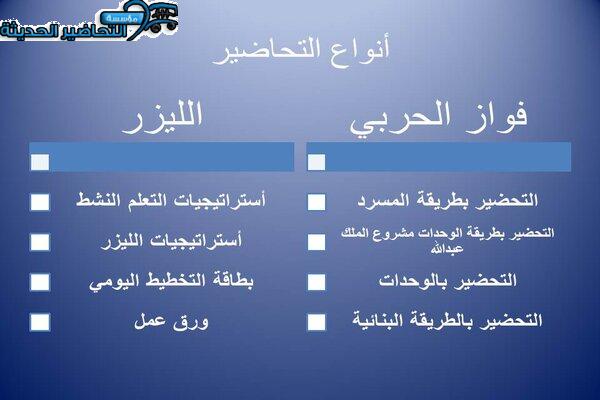 مؤسسة التحاضير الحديثة

أنواع التحاضير

فواز الحربي

التحضير بطريقة المسرد

التحضير بطريقة الوحدات مشروع الملك عبدالله

التحضير بالوحدات

التحضير بالطريقة البنائية

الليزر

أستراتيجيات التعلم النشط

أستراتيجيات الليزر

بطاقة التخطيط اليومي

ورق عمل